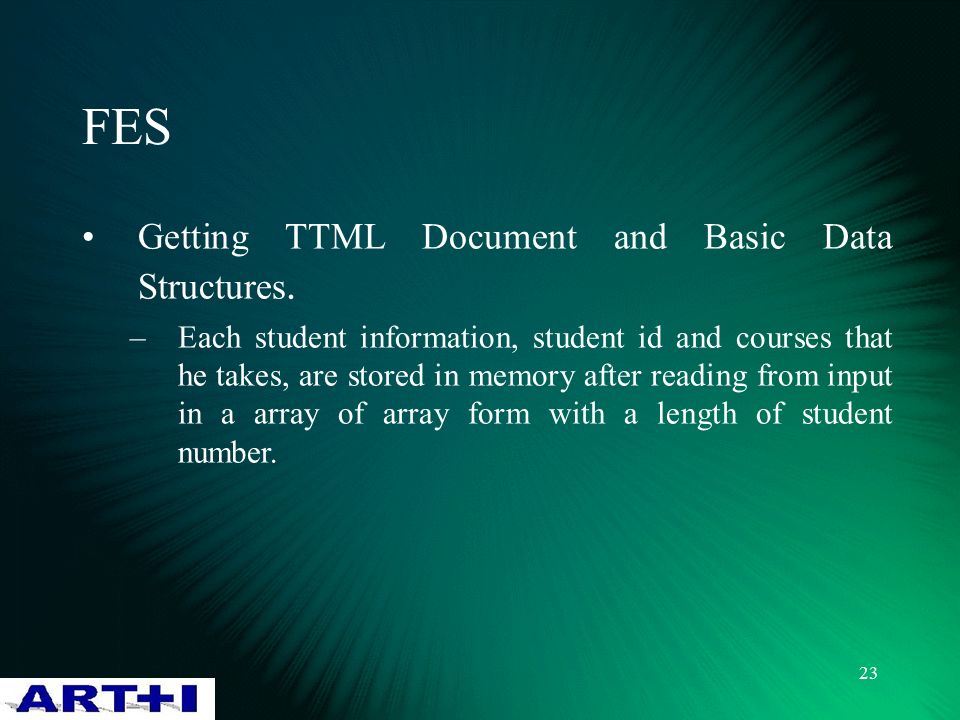 FES

• Getting TTML Document and Basic Data Structures.

– Each student information, student id and courses that he takes, are stored in memory after reading from input in a array of array form with a length of student number.

23

ART+I